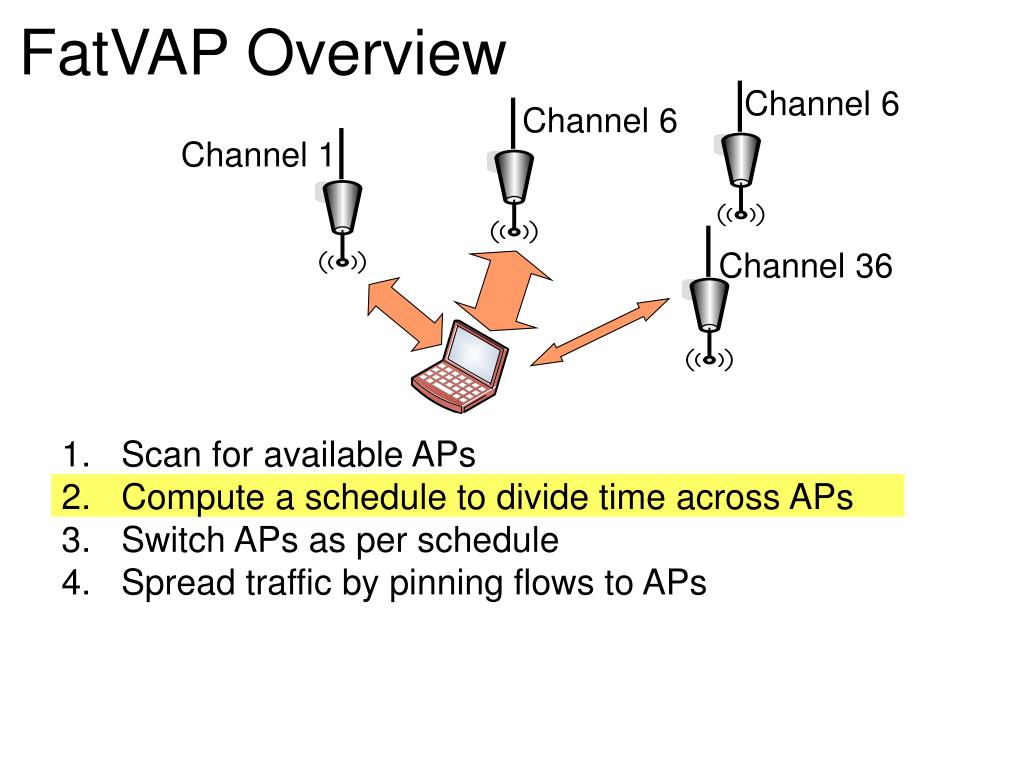 FatVAP Overview

Channel 1

Channel 6

Channel 6

Channel 36

1. Scan for available APs
2. Compute a schedule to divide time across APs
3. Switch APs as per schedule
4. Spread traffic by pinning flows to APs